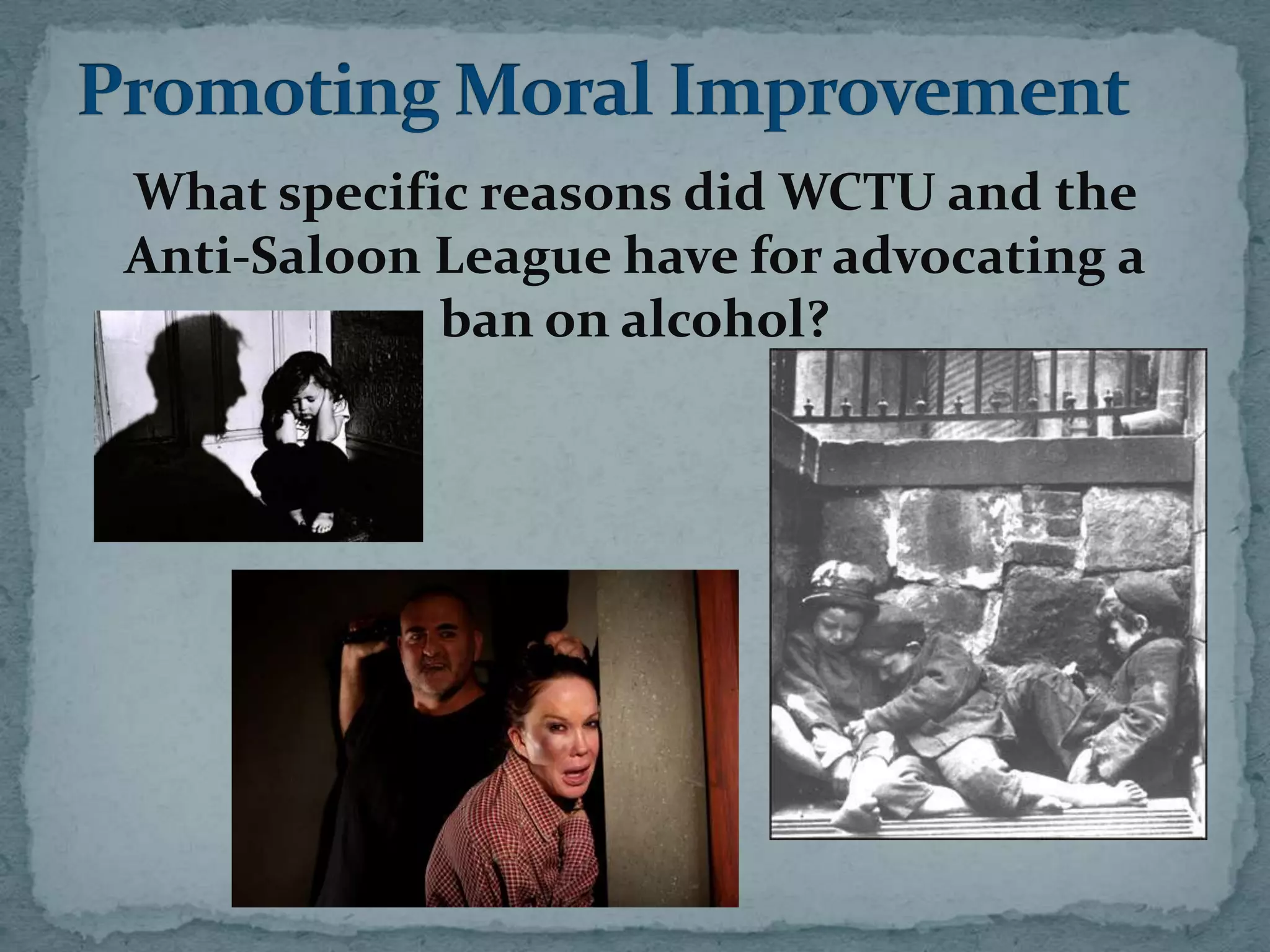 Promoting Moral Improvement

What specific reasons did WCTU and the Anti-Saloon League have for advocating a ban on alcohol?